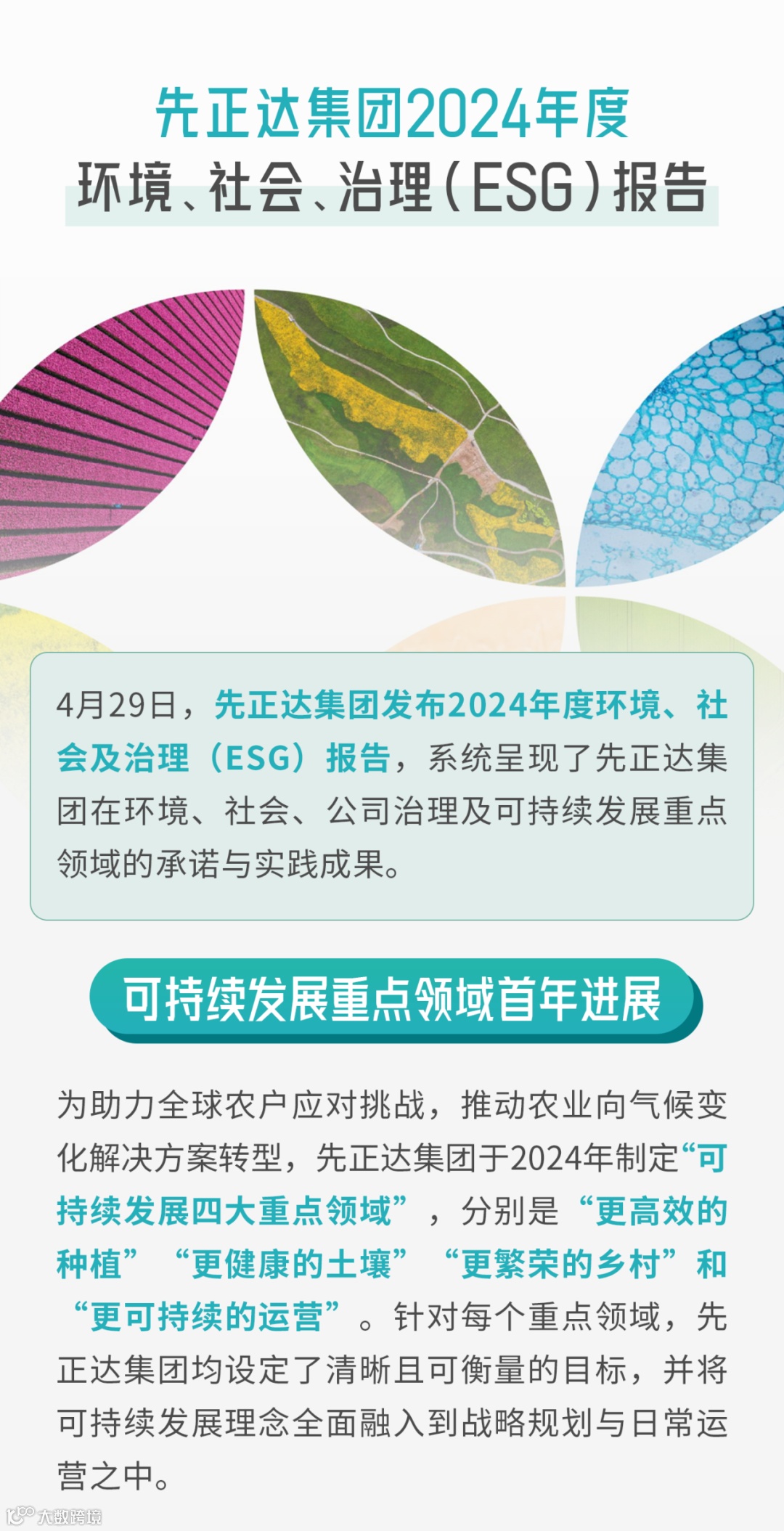 先正达集团2024年度
环境、社会、治理（ESG）报告

4月29日，先正达集团发布2024年度环境、社会及治理（ESG）报告，系统呈现了先正达集团在环境、社会、公司治理及可持续发展重点领域的承诺与实践成果。

可持续发展重点领域首年进展

为助力全球农户应对挑战，推动农业向气候变化解决方案转型，先正达集团于2024年制定“可持续发展四大重点领域”，分别是“更高效的种植”“更健康的土壤”“更繁荣的乡村”和“更可持续的运营”。针对每个重点领域，先正达集团均设定了清晰且可衡量的目标，并将可持续发展理念全面融入到战略规划与日常运营之中。

大数跨境